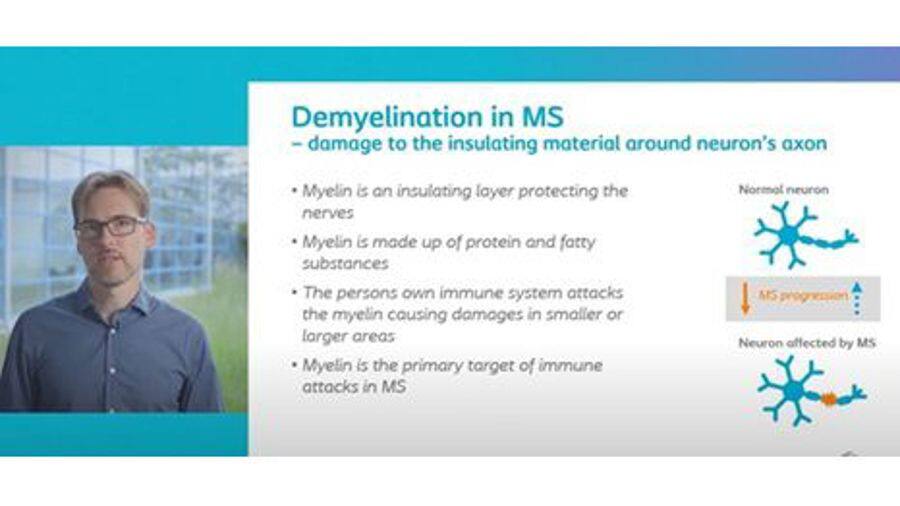 Demyelination in MS
– damage to the insulating material around neuron's axon

• Myelin is an insulating layer protecting the nerves
• Myelin is made up of protein and fatty substances
• The persons own immune system attacks the myelin causing damages in smaller or larger areas
• Myelin is the primary target of immune attacks in MS

Normal neuron

MS progression

Neuron affected by MS